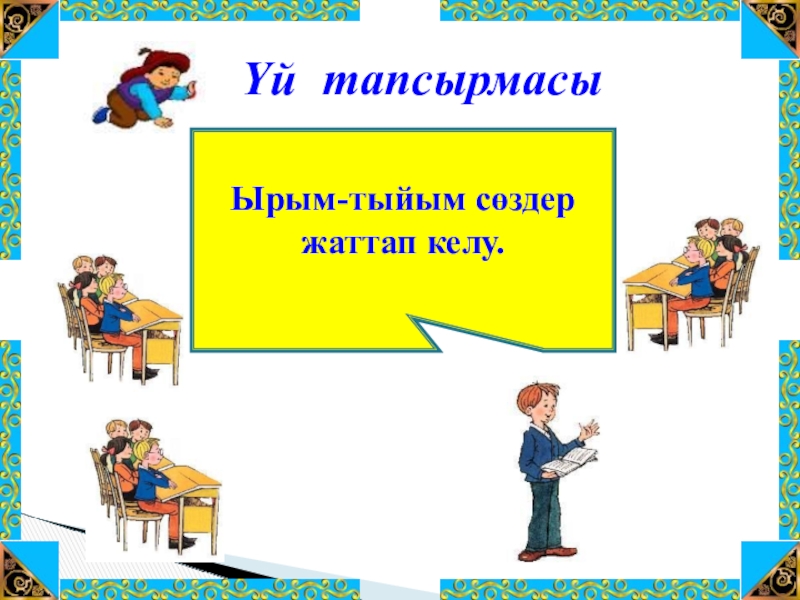 Үй тапсырмасы

Ырым-тыйым сөздер жаттап келу.